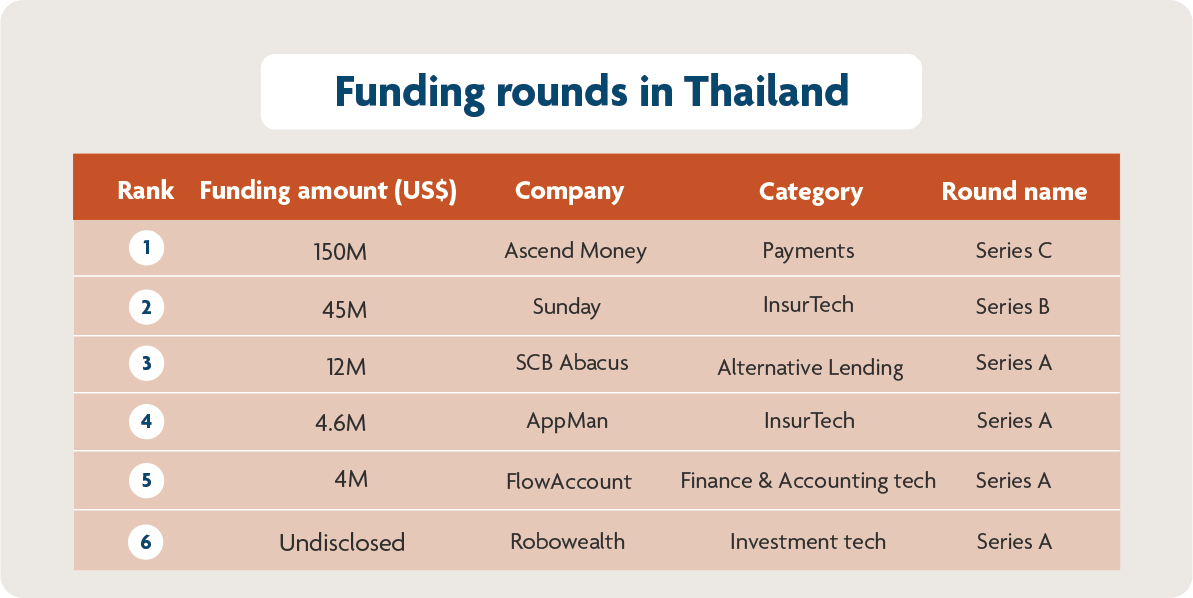 Funding rounds in Thailand

| Rank | Funding amount (US$) | Company | Category | Round name |
|---|---|---|---|---|
| 1 | 150M | Ascend Money | Payments | Series C |
| 2 | 45M | Sunday | InsurTech | Series B |
| 3 | 12M | SCB Abacus | Alternative Lending | Series A |
| 4 | 4.6M | AppMan | InsurTech | Series A |
| 5 | 4M | FlowAccount | Finance & Accounting tech | Series A |
| 6 | Undisclosed | Robowealth | Investment tech | Series A |